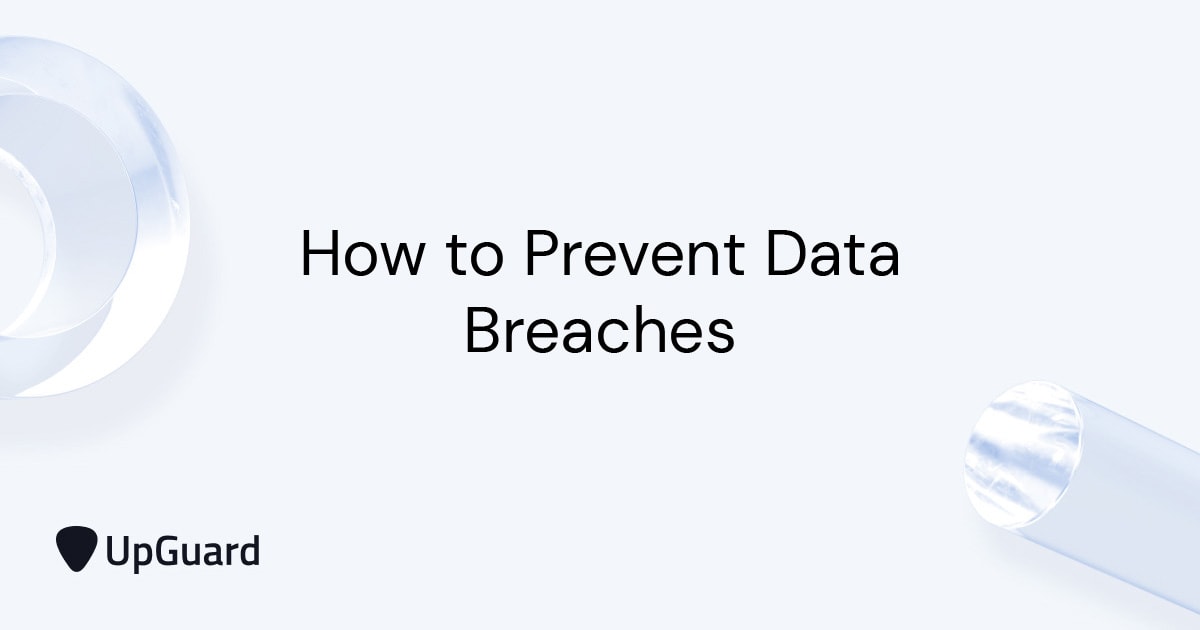 How to Prevent Data Breaches

UpGuard